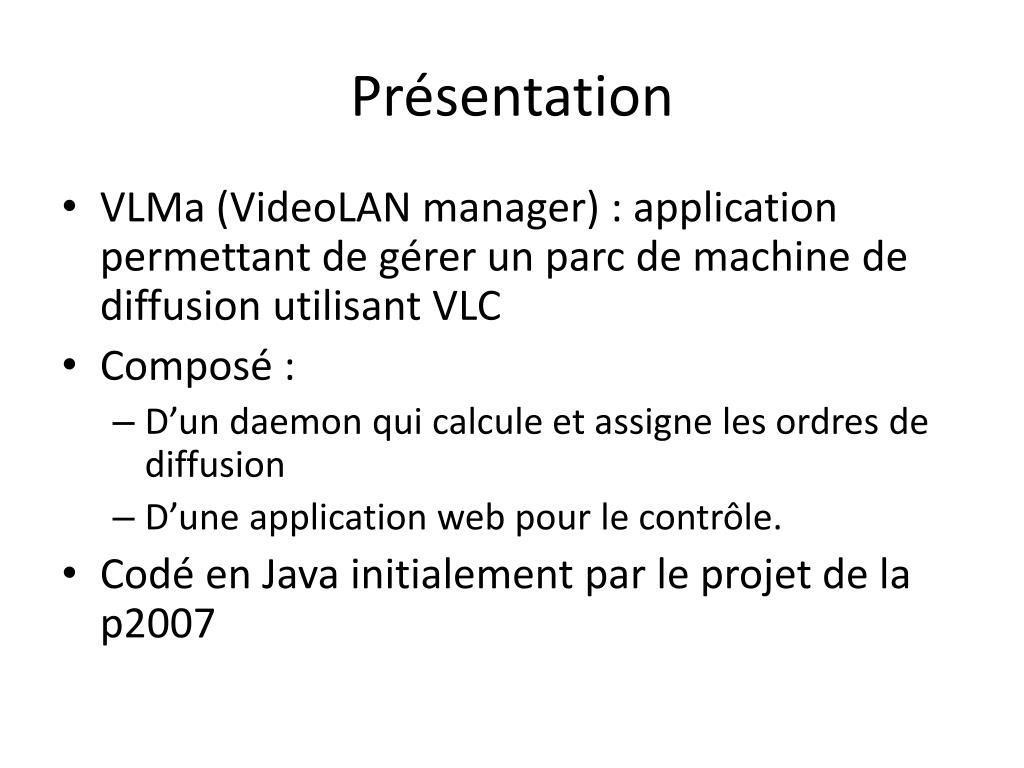 Présentation

• VLMa (VideoLAN manager) : application permettant de gérer un parc de machine de diffusion utilisant VLC
• Composé :
– D’un daemon qui calcule et assigne les ordres de diffusion
– D’une application web pour le contrôle.
• Codé en Java initialement par le projet de la p2007